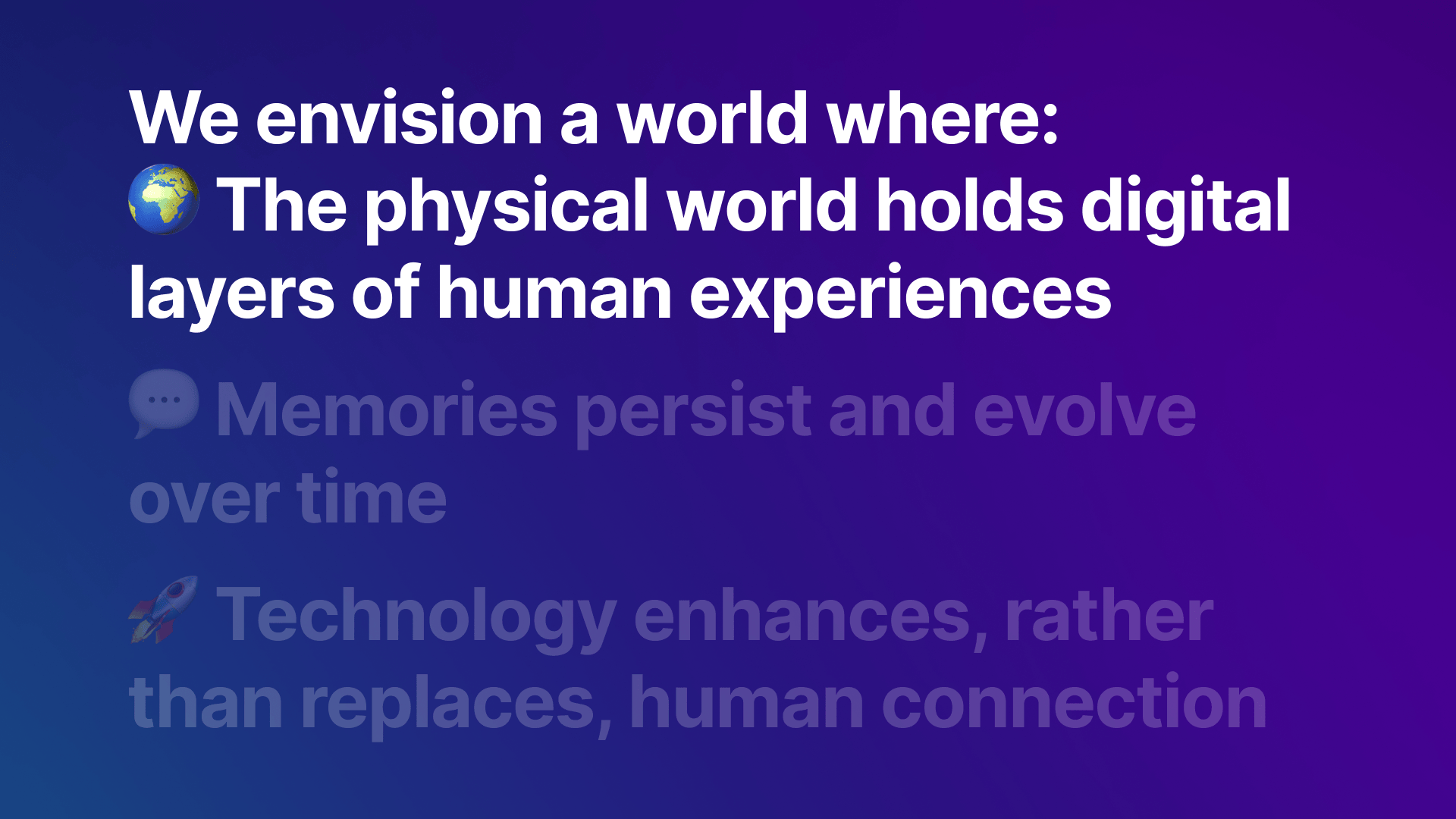 We envision a world where:
🌍 The physical world holds digital layers of human experiences

💬 Memories persist and evolve over time

🚀 Technology enhances, rather than replaces, human connection